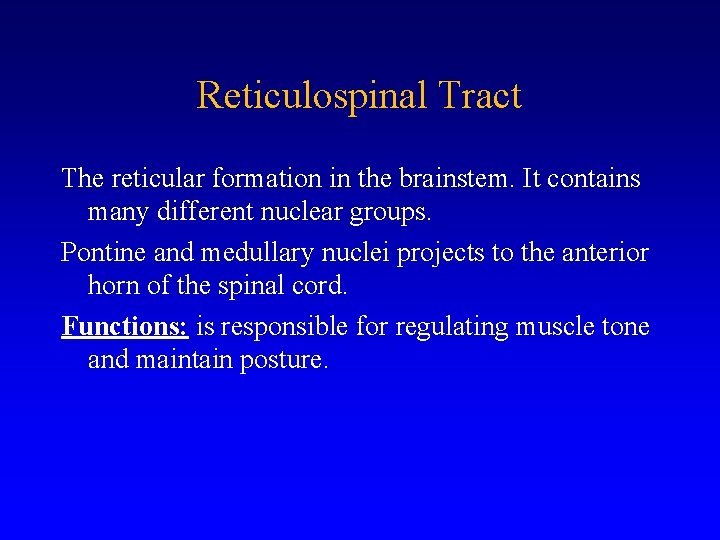 Reticulospinal Tract

The reticular formation in the brainstem. It contains many different nuclear groups.

Pontine and medullary nuclei projects to the anterior horn of the spinal cord.

Functions: is responsible for regulating muscle tone and maintain posture.